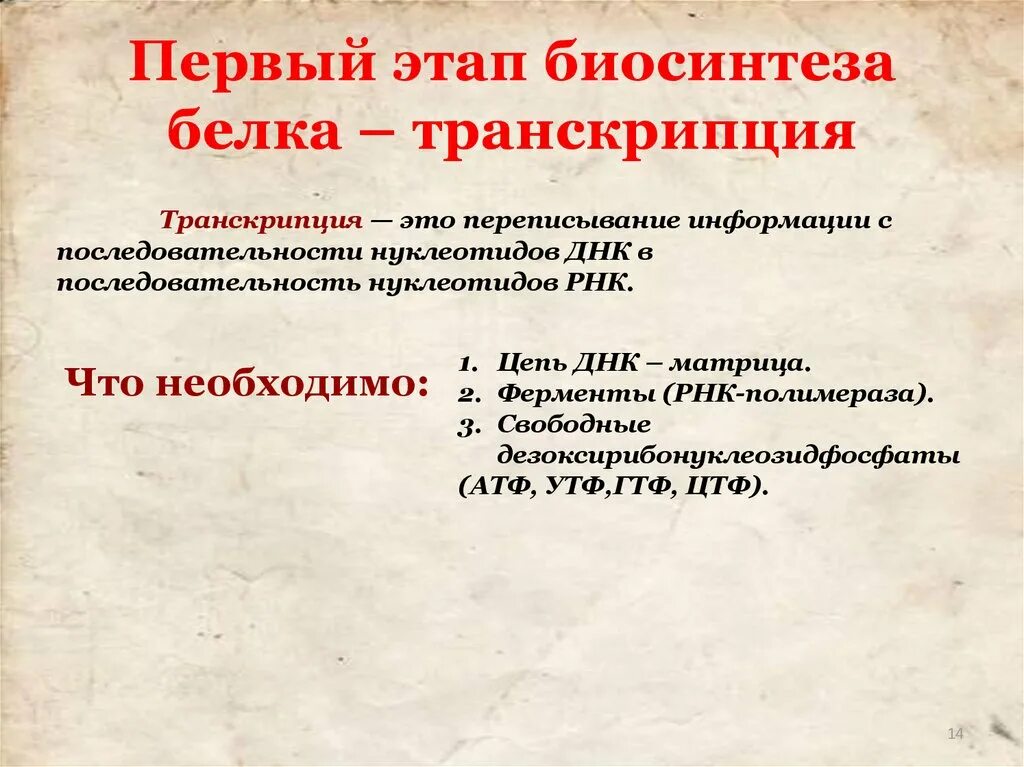 Первый этап биосинтеза белка – транскрипция

Транскрипция — это переписывание информации с последовательности нуклеотидов ДНК в последовательность нуклеотидов РНК.

Что необходимо:

1. Цепь ДНК – матрица.
2. Ферменты (РНК-полимераза).
3. Свободные дезоксирибонуклеозидфосфаты (АТФ, УТФ,ГТФ, ЦТФ).

14